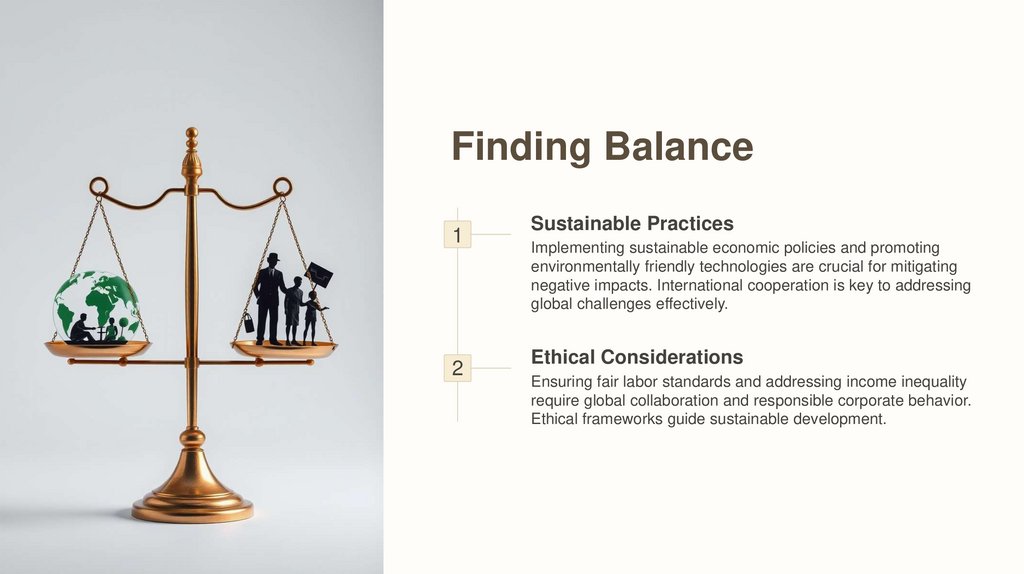 Finding Balance

1

Sustainable Practices

Implementing sustainable economic policies and promoting environmentally friendly technologies are crucial for mitigating negative impacts. International cooperation is key to addressing global challenges effectively.

2

Ethical Considerations

Ensuring fair labor standards and addressing income inequality require global collaboration and responsible corporate behavior. Ethical frameworks guide sustainable development.